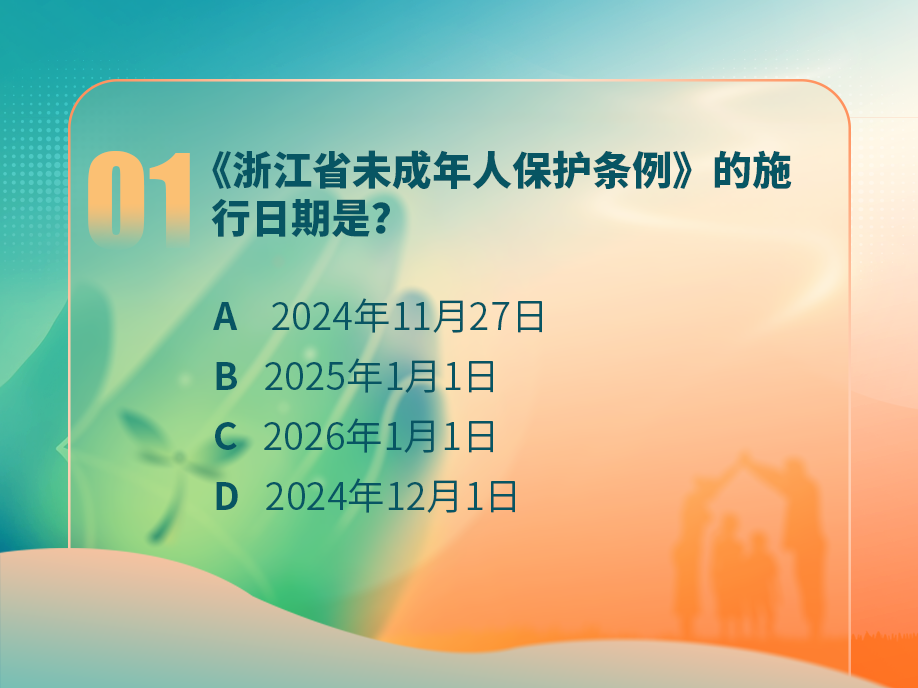 01 《浙江省未成年人保护条例》的施行日期是?

A 2024年11月27日
B 2025年1月1日
C 2026年1月1日
D 2024年12月1日